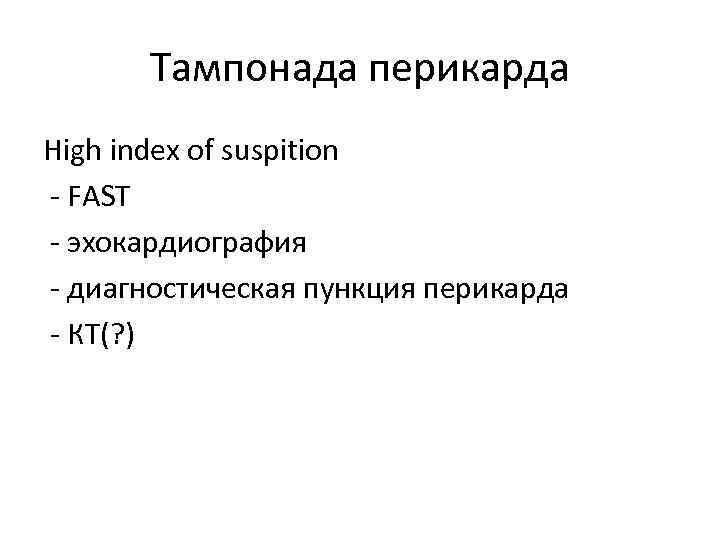 Тампонада перикарда

High index of suspition
- FAST
- эхокардиография
- диагностическая пункция перикарда
- КТ(?)